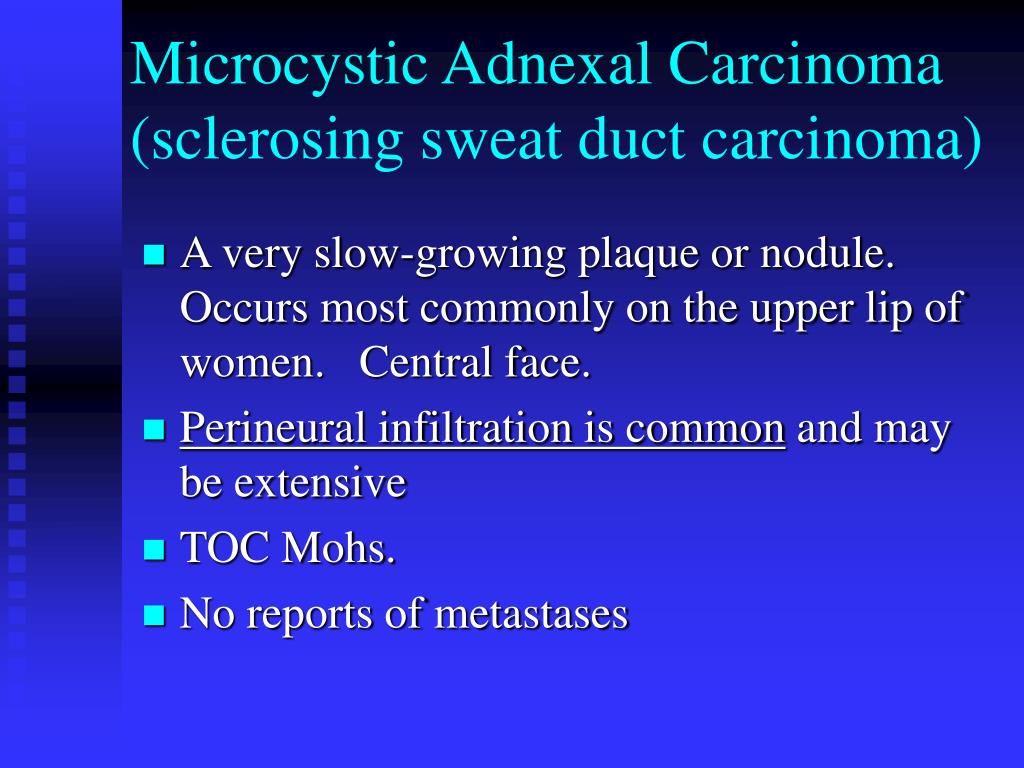 Microcystic Adnexal Carcinoma (sclerosing sweat duct carcinoma)

- A very slow-growing plaque or nodule. Occurs most commonly on the upper lip of women.   Central face.
- Perineural infiltration is common and may be extensive
- TOC Mohs.
- No reports of metastases